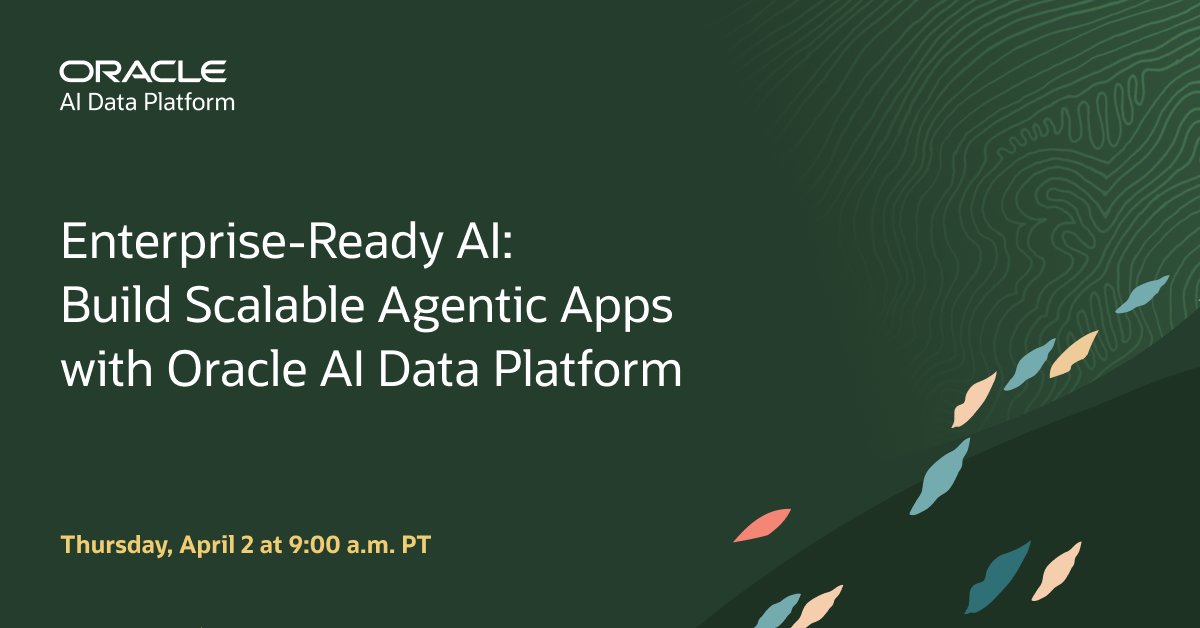 ORACLE
AI Data Platform

Enterprise-Ready AI:
Build Scalable Agentic Apps
with Oracle AI Data Platform

Thursday, April 2 at 9:00 a.m. PT